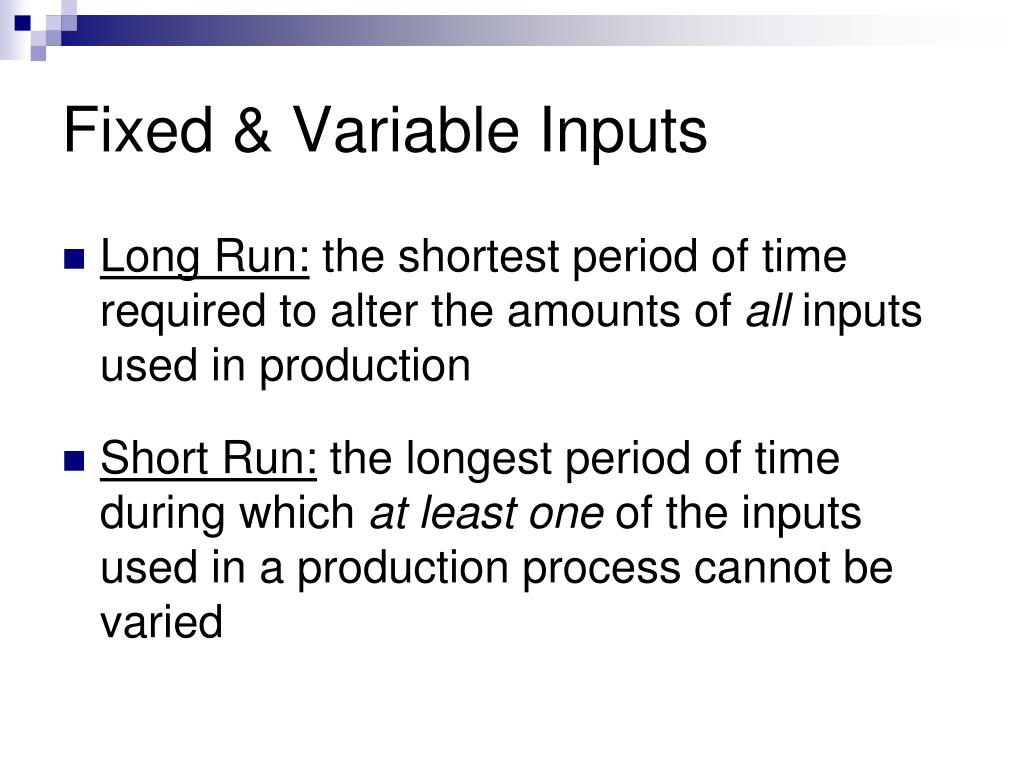 Fixed & Variable Inputs

Long Run: the shortest period of time required to alter the amounts of all inputs used in production

Short Run: the longest period of time during which at least one of the inputs used in a production process cannot be varied